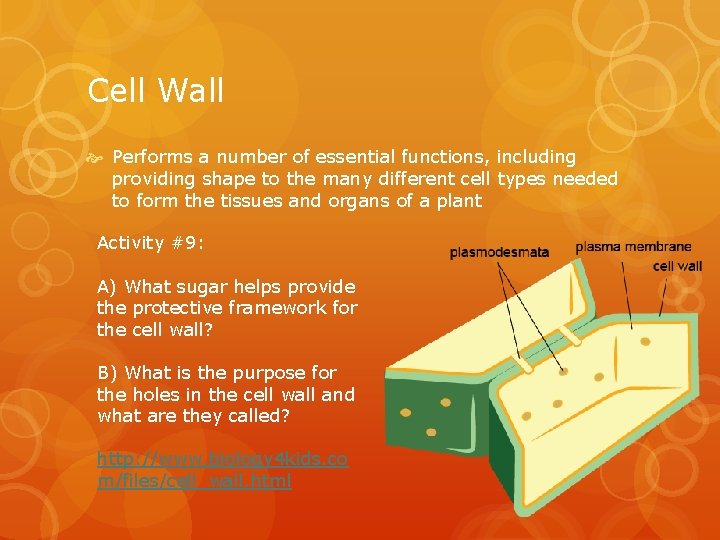 Cell Wall

Performs a number of essential functions, including providing shape to the many different cell types needed to form the tissues and organs of a plant

Activity #9:

A) What sugar helps provide the protective framework for the cell wall?

B) What is the purpose for the holes in the cell wall and what are they called?

http://www.biology4kids.com/files/cell_wall.html

plasmodesmata

plasma membrane

cell wall